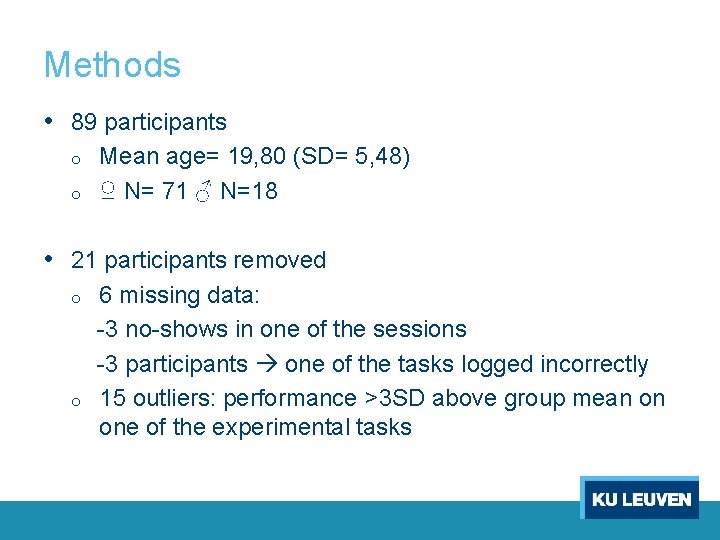 Methods

• 89 participants
  o Mean age= 19,80 (SD= 5,48)
  o ♀ N= 71 ♂ N=18

• 21 participants removed
  o 6 missing data:
    -3 no-shows in one of the sessions
    -3 participants → one of the tasks logged incorrectly
  o 15 outliers: performance >3SD above group mean on one of the experimental tasks

KU LEUVEN